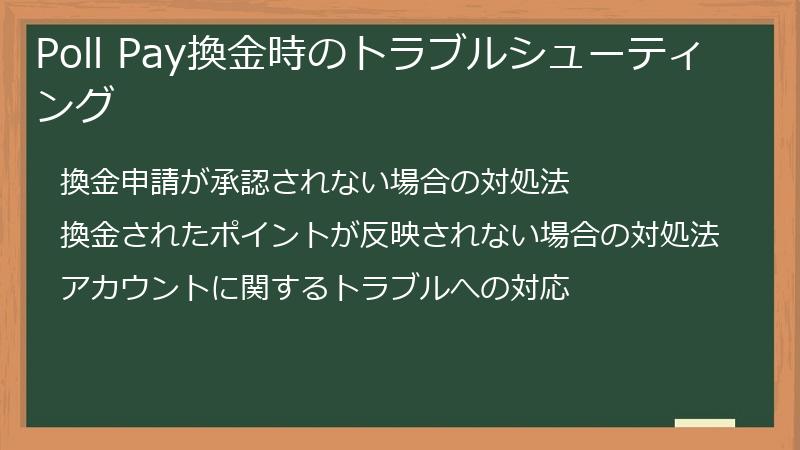 Poll Pay換金時のトラブルシューティング

換金申請が承認されない場合の対処法

換金されたポイントが反映されない場合の対処法

アカウントに関するトラブルへの対応